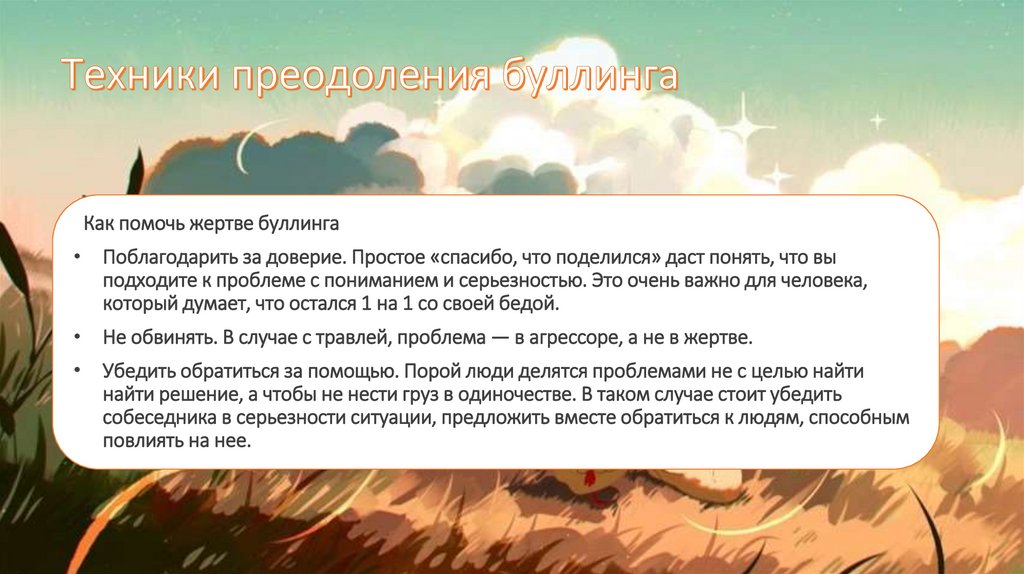 Техники преодоления буллинга

Как помочь жертве буллинга

• Поблагодарить за доверие. Простое «спасибо, что поделился» даст понять, что вы подходите к проблеме с пониманием и серьезностью. Это очень важно для человека, который думает, что остался 1 на 1 со своей бедой.

• Не обвинять. В случае с травлей, проблема — в агрессоре, а не в жертве.

• Убедить обратиться за помощью. Порой люди делятся проблемами не с целью найти найти решение, а чтобы не нести груз в одиночестве. В таком случае стоит убедить собеседника в серьезности ситуации, предложить вместе обратиться к людям, способным повлиять на нее.